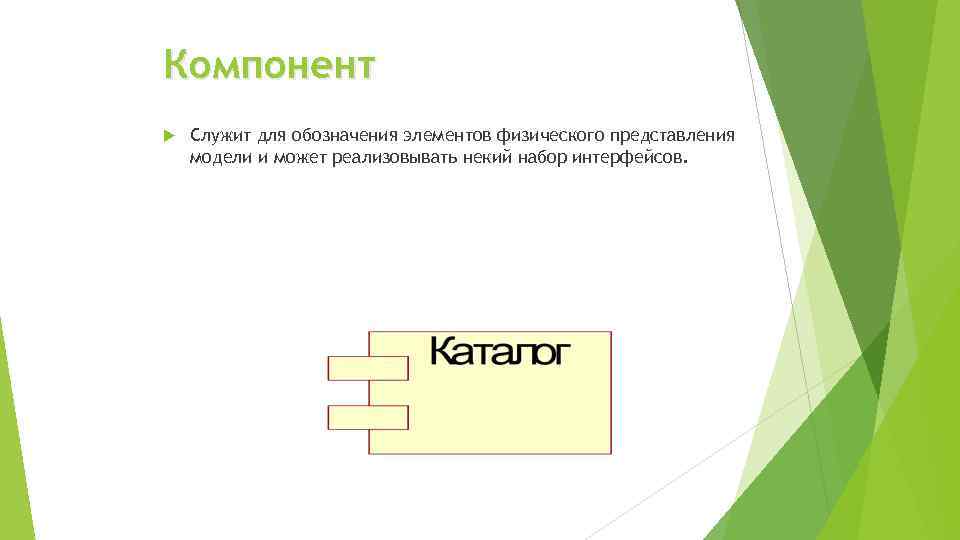 Компонент

Служит для обозначения элементов физического представления модели и может реализовывать некий набор интерфейсов.

Каталог